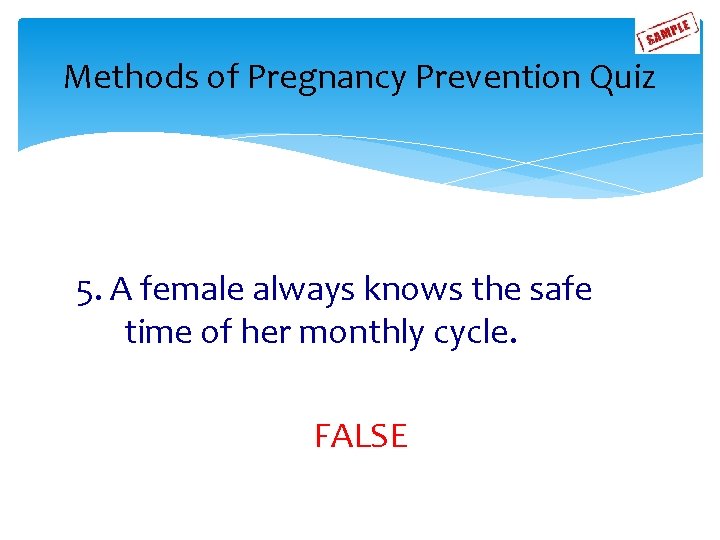 SAMPLE

Methods of Pregnancy Prevention Quiz

5. A female always knows the safe time of her monthly cycle.

FALSE